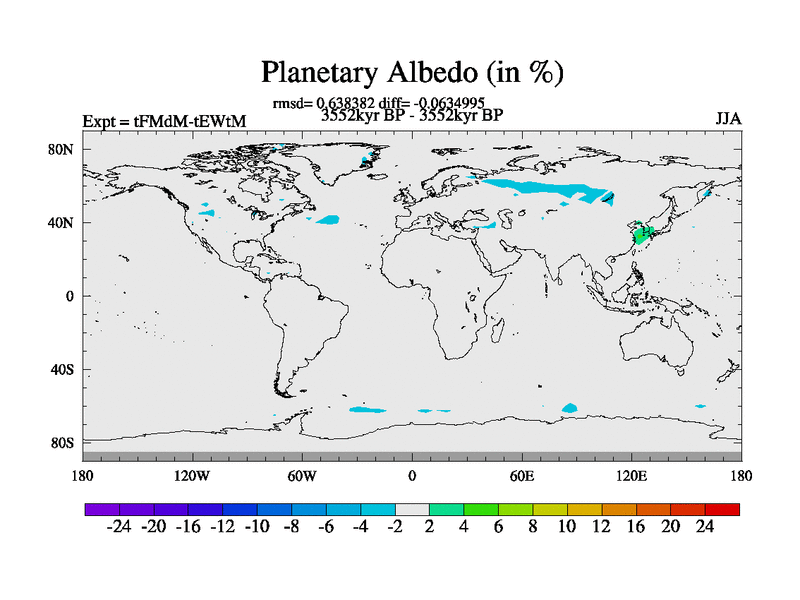 Planetary Albedo (in %)

rmsd= 0.638382 diff= -0.0634995

Expt = tFMdM-tEWtM

3552kyr BP - 3552kyr BP

JJA

80N

40N

0

40S

80S

180

120W

60W

0

60E

120E

180

-24 -20 -16 -12 -10 -8 -6 -4 -2 2 4 6 8 10 12 16 20 24